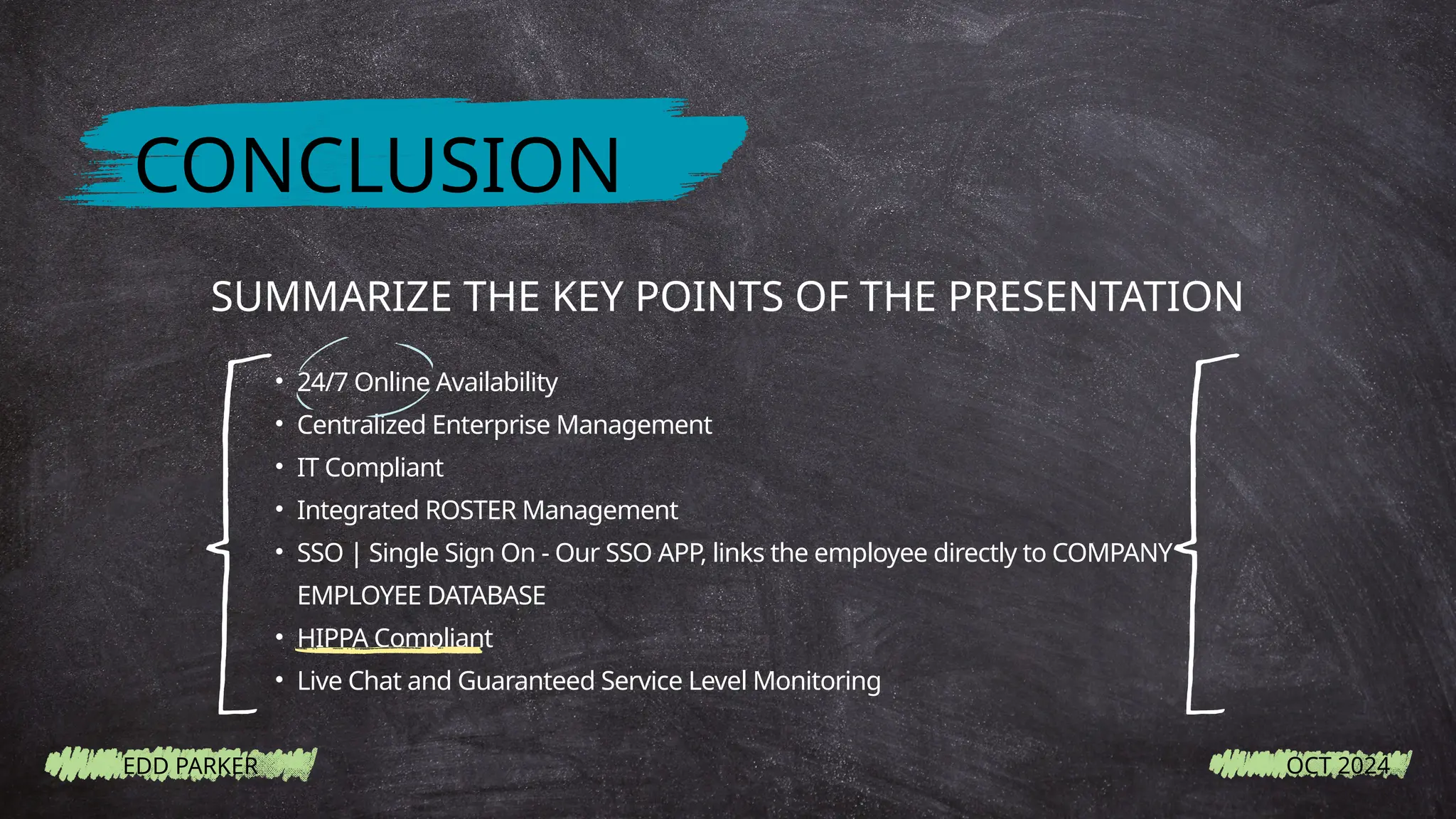 CONCLUSION

SUMMARIZE THE KEY POINTS OF THE PRESENTATION

• 24/7 Online Availability
• Centralized Enterprise Management
• IT Compliant
• Integrated ROSTER Management
• SSO | Single Sign On - Our SSO APP, links the employee directly to COMPANY EMPLOYEE DATABASE
• HIPPA Compliant
• Live Chat and Guaranteed Service Level Monitoring

EDD PARKER

OCT 2024